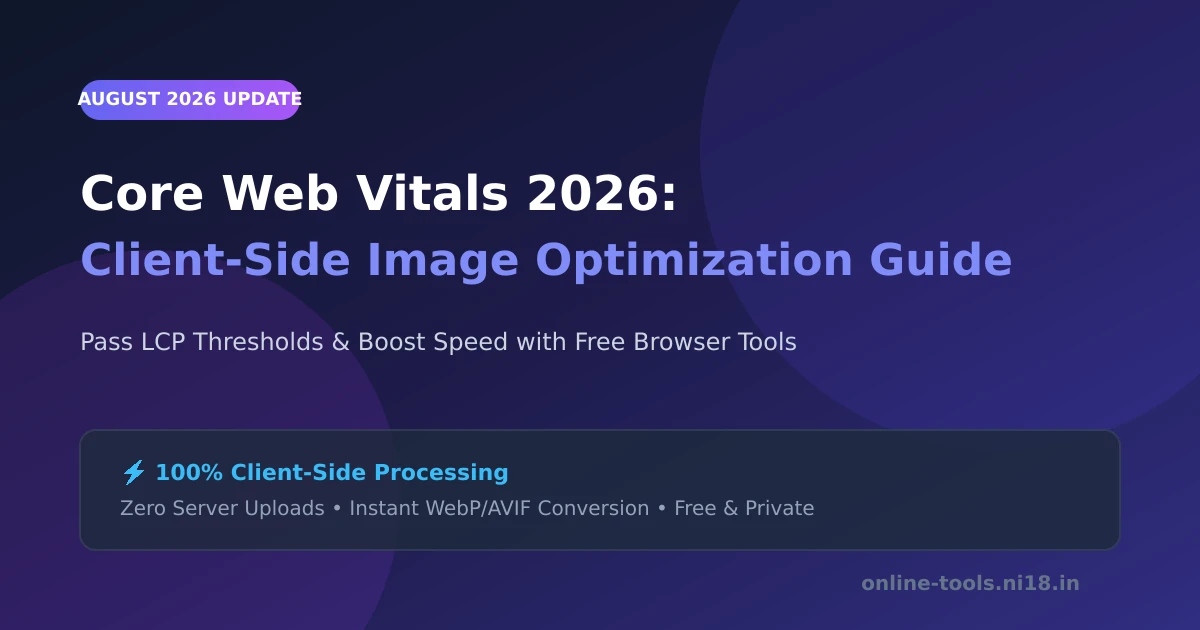 AUGUST 2026 UPDATE

Core Web Vitals 2026:
Client-Side Image Optimization Guide

Pass LCP Thresholds & Boost Speed with Free Browser Tools

⚡ 100% Client-Side Processing
Zero Server Uploads • Instant WebP/AVIF Conversion • Free & Private

online-tools.ni18.in